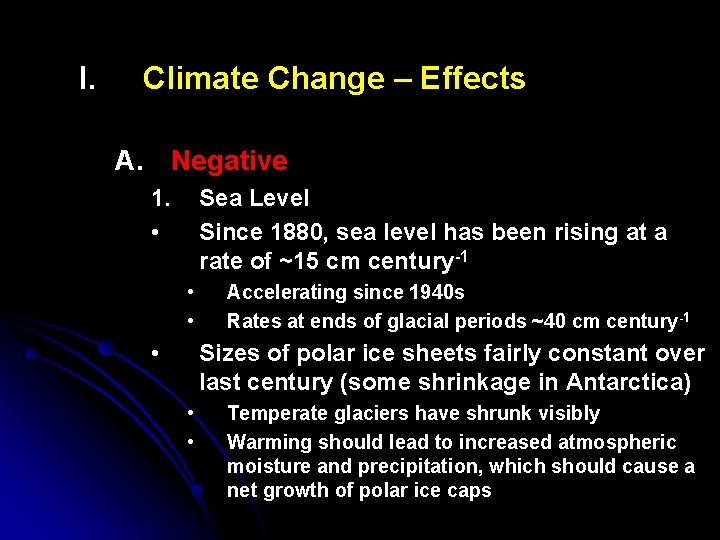 I. Climate Change – Effects

A. Negative

1. Sea Level

• Since 1880, sea level has been rising at a rate of ~15 cm century$^{-1}$

• Accelerating since 1940s

• Rates at ends of glacial periods ~40 cm century$^{-1}$

• Sizes of polar ice sheets fairly constant over last century (some shrinkage in Antarctica)

• Temperate glaciers have shrunk visibly

• Warming should lead to increased atmospheric moisture and precipitation, which should cause a net growth of polar ice caps